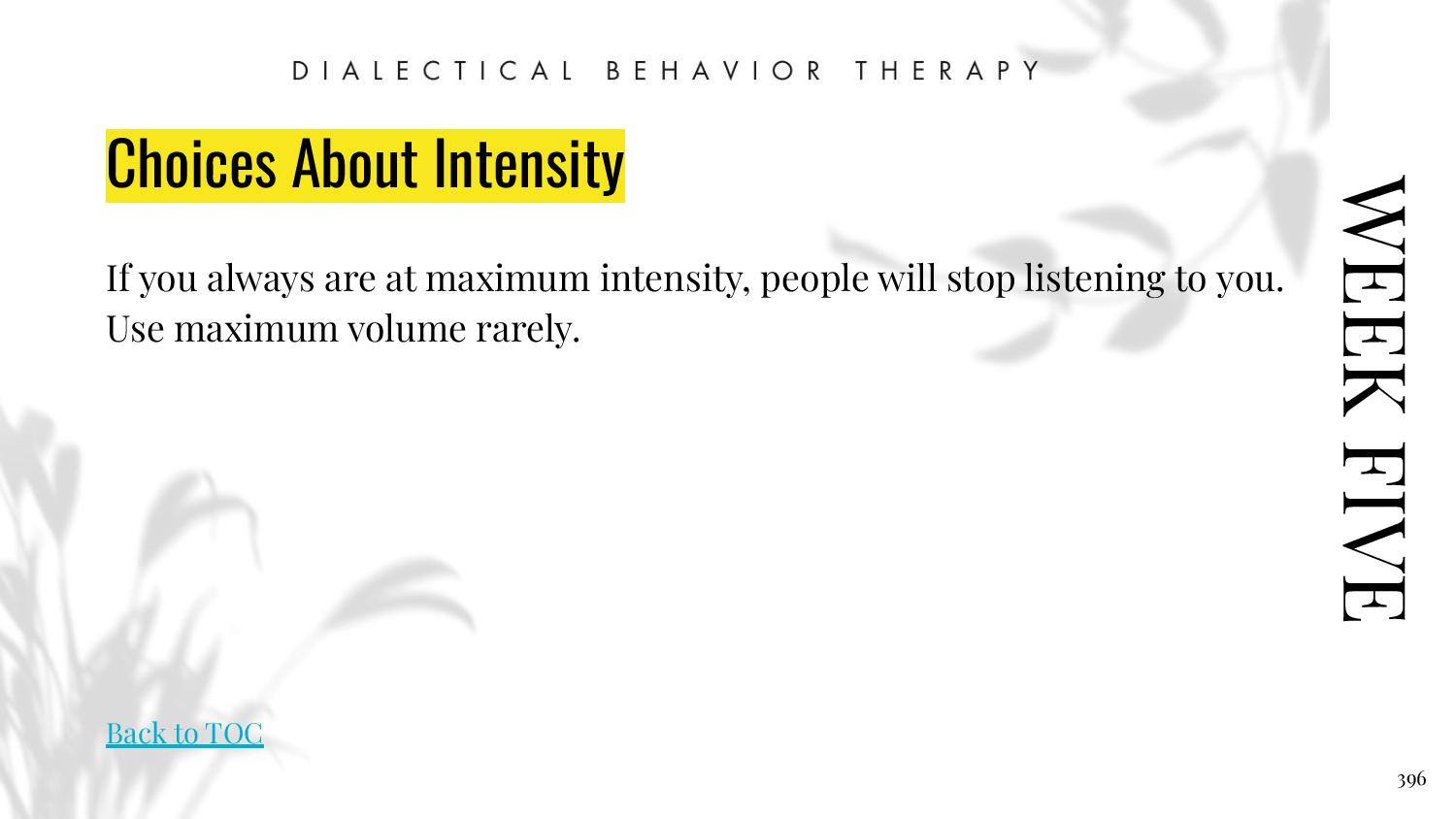 DIALECTICAL BEHAVIOR THERAPY

Choices About Intensity

If you always are at maximum intensity, people will stop listening to you. Use maximum volume rarely.

WEEK FIVE

Back to TOC

396